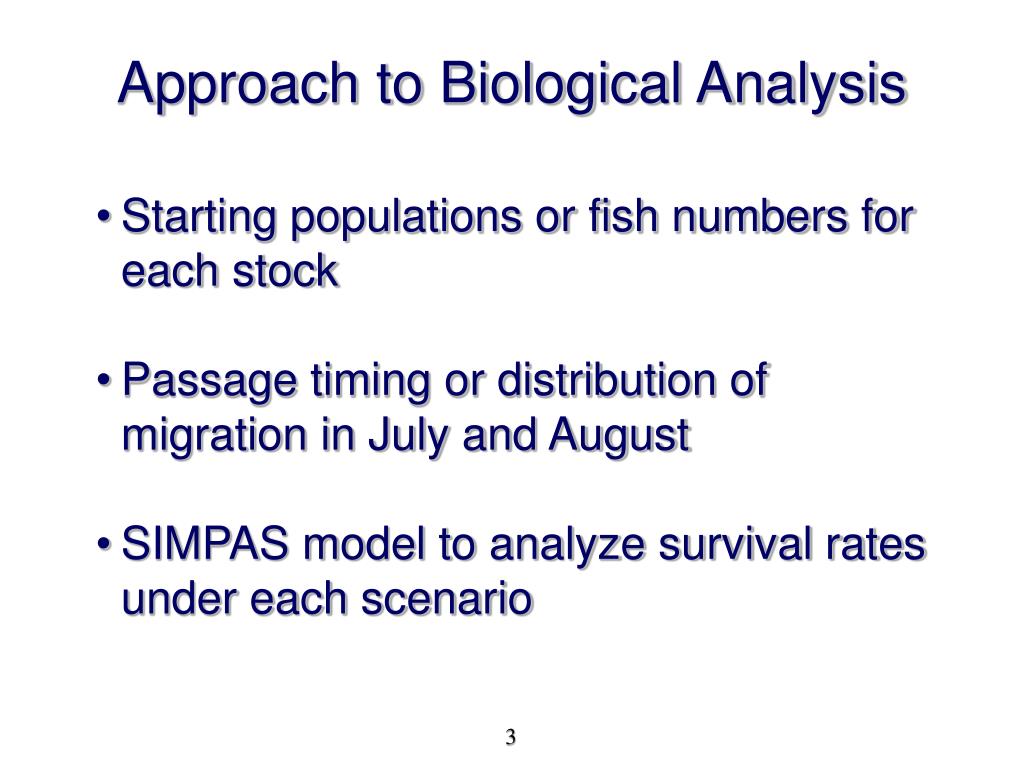 Approach to Biological Analysis

• Starting populations or fish numbers for each stock

• Passage timing or distribution of migration in July and August

• SIMPAS model to analyze survival rates under each scenario

3